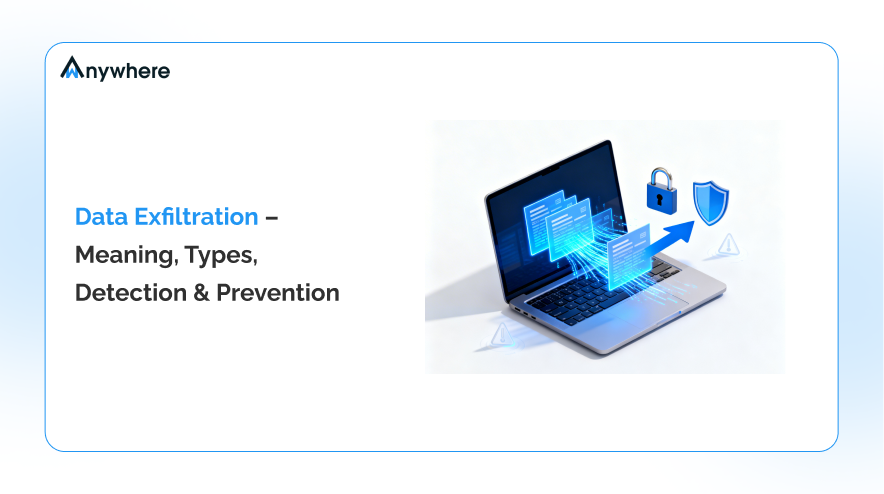 Anywhere

Data Exfiltration – Meaning, Types, Detection & Prevention